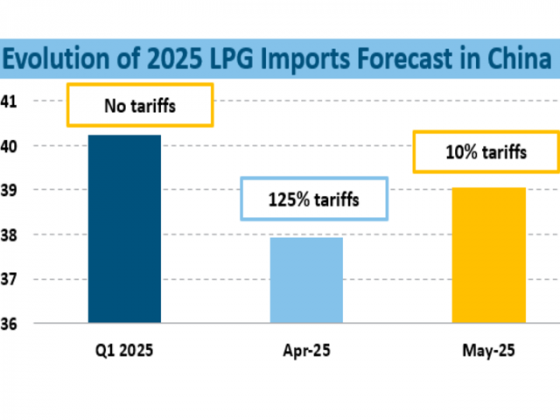 Evolution of 2025 LPG Imports Forecast in China

41
40
39
38
37
36

No tariffs
125% tariffs
10% tariffs

Q1 2025
Apr-25
May-25